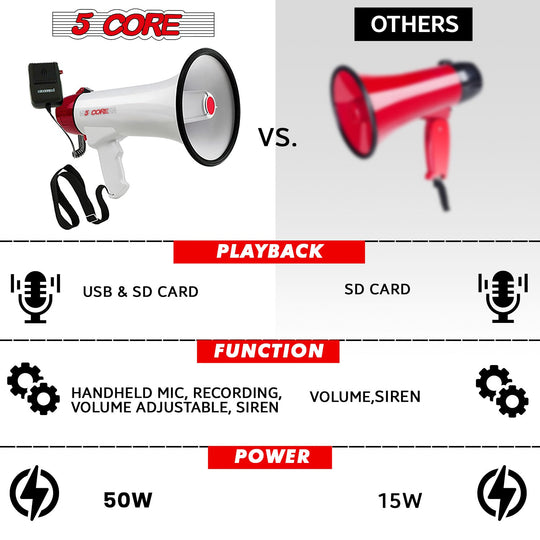 5 CORE

OTHERS

5 CORE

VS.

PLAYBACK

USB & SD CARD

SD CARD

FUNCTION

HANDHELD MIC, RECORDING, VOLUME ADJUSTABLE, SIREN

VOLUME,SIREN

POWER

50W

15W